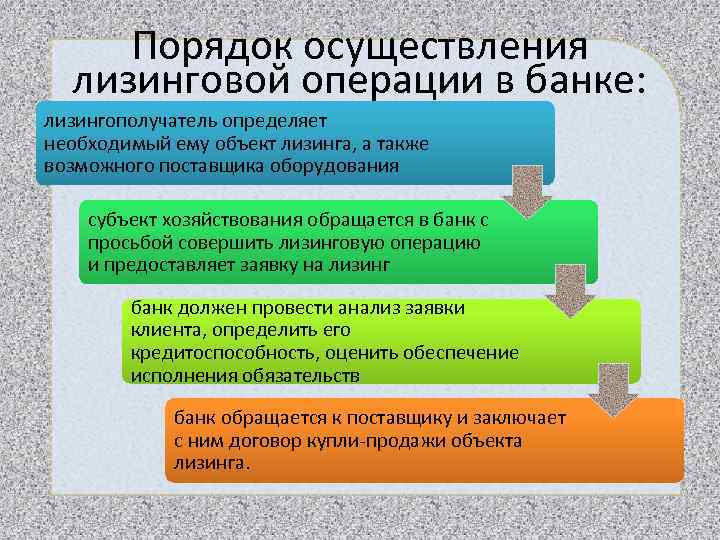 Порядок осуществления лизинговой операции в банке:

лизингополучатель определяет необходимый ему объект лизинга, а также возможного поставщика оборудования

субъект хозяйствования обращается в банк с просьбой совершить лизинговую операцию и предоставляет заявку на лизинг

банк должен провести анализ заявки клиента, определить его кредитоспособность, оценить обеспечение исполнения обязательств

банк обращается к поставщику и заключает с ним договор купли-продажи объекта лизинга.